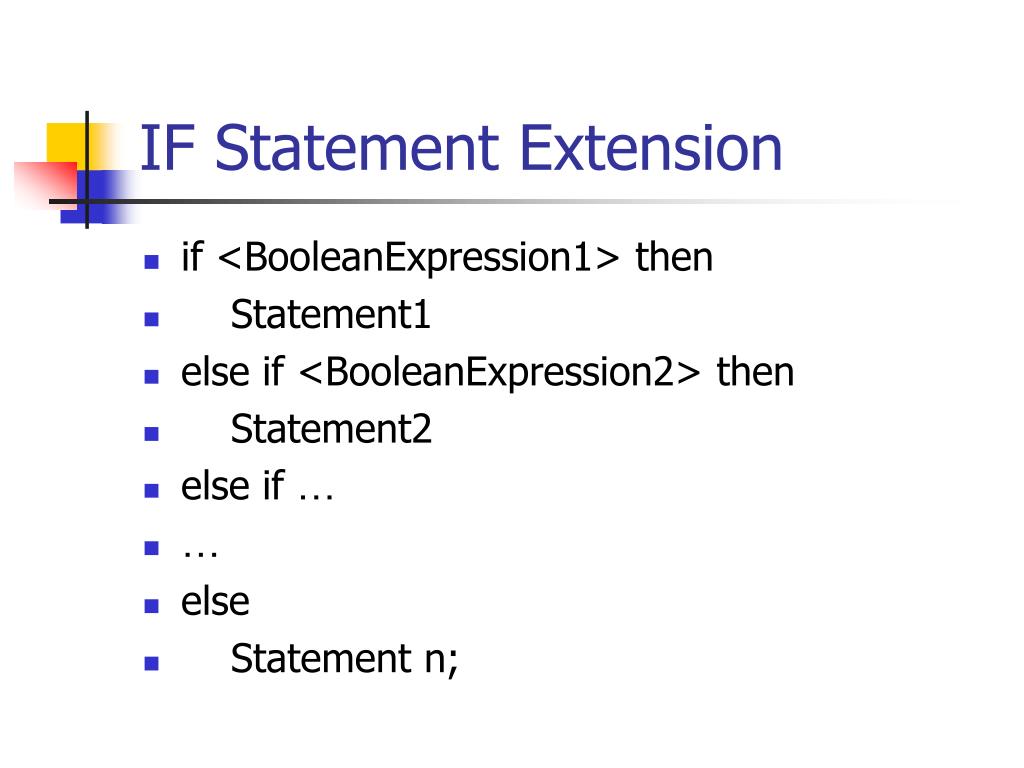 IF Statement Extension

- if <BooleanExpression1> then
- Statement1
- else if <BooleanExpression2> then
- Statement2
- else if …
- …
- else
- Statement n;